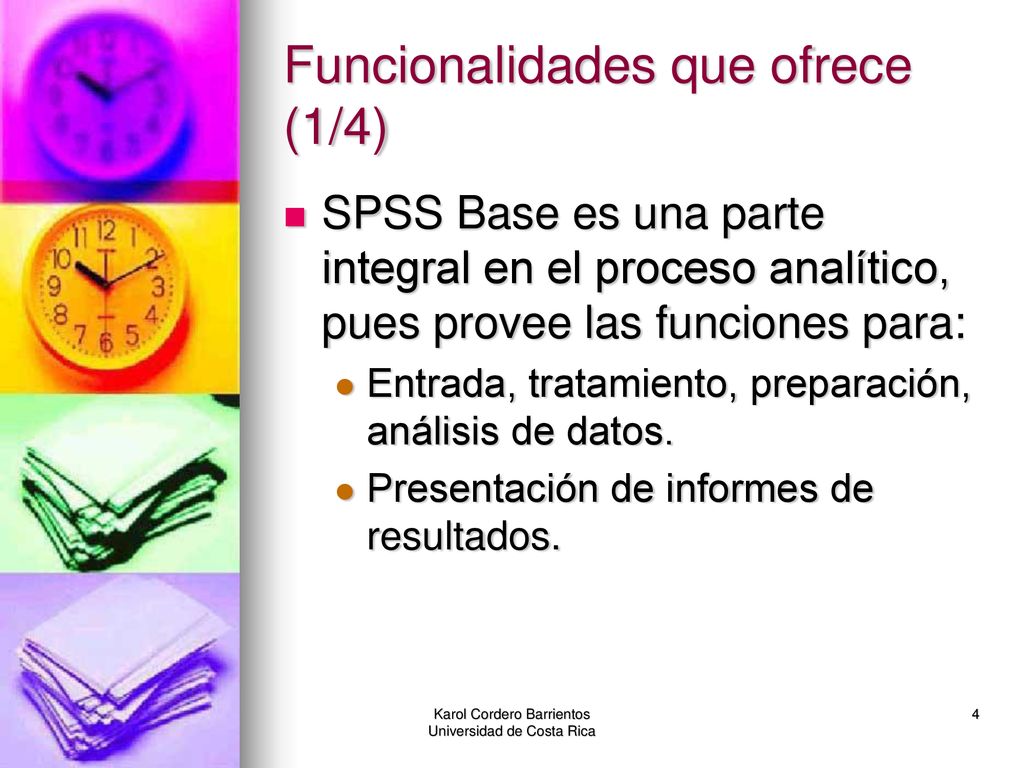 Funcionalidades que ofrece (1/4)

SPSS Base es una parte integral en el proceso analítico, pues provee las funciones para:

Entrada, tratamiento, preparación, análisis de datos.

Presentación de informes de resultados.

Karol Cordero Barrientos
Universidad de Costa Rica

4